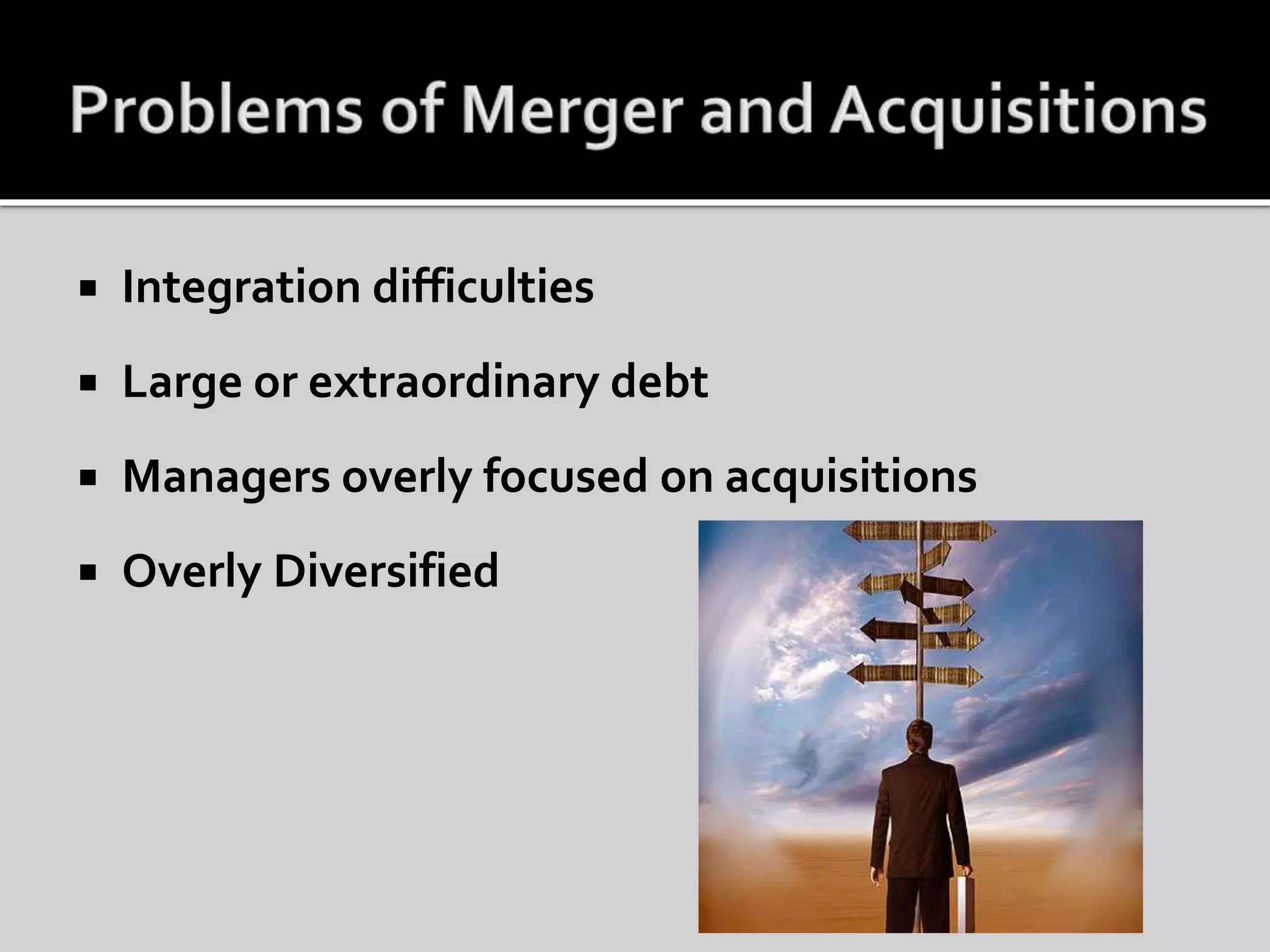 Problems of Merger and Acquisitions

▪ Integration difficulties

▪ Large or extraordinary debt

▪ Managers overly focused on acquisitions

▪ Overly Diversified